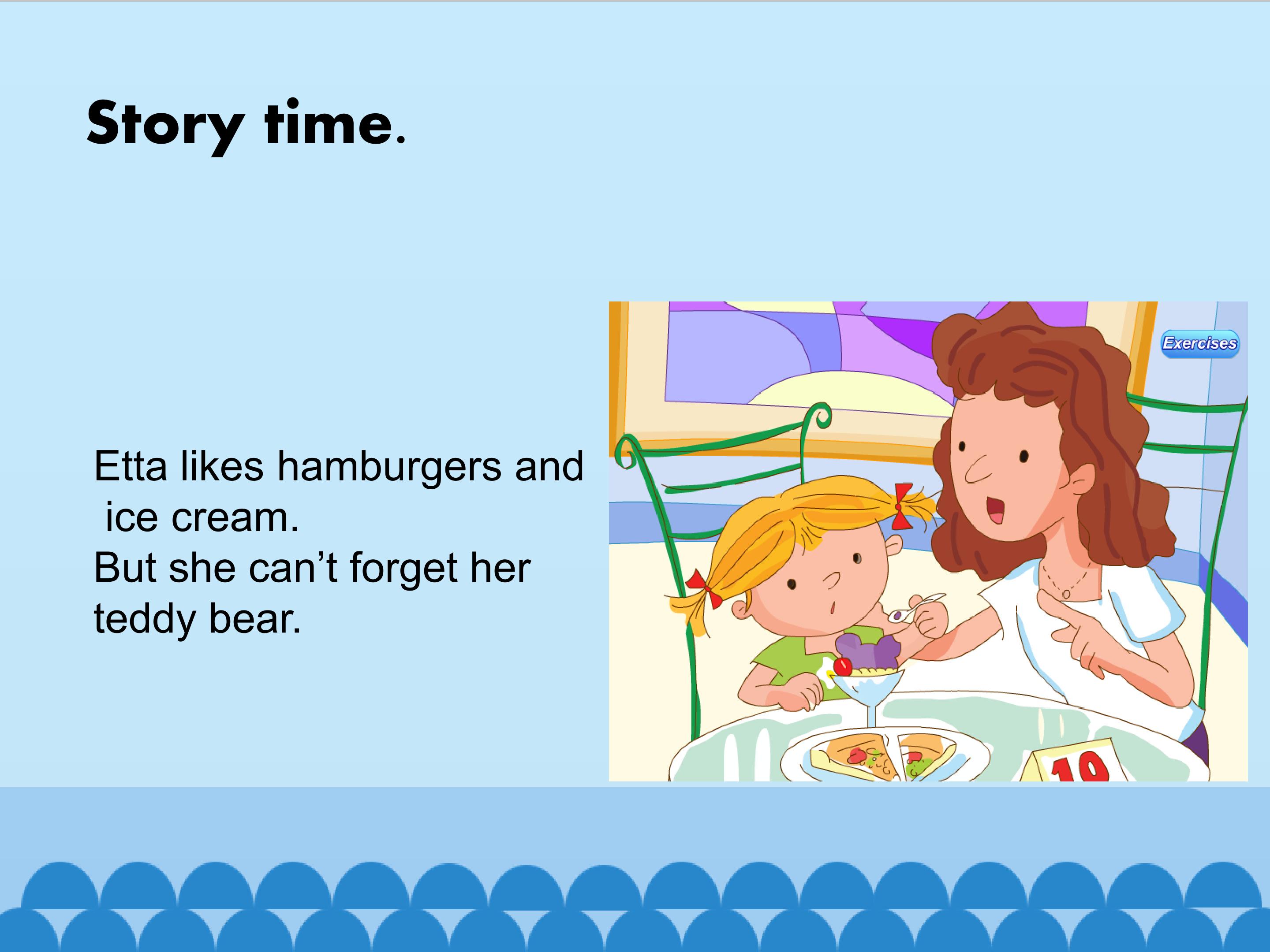 Story time.

Etta likes hamburgers and ice cream.
But she can’t forget her teddy bear.

Exercises

10